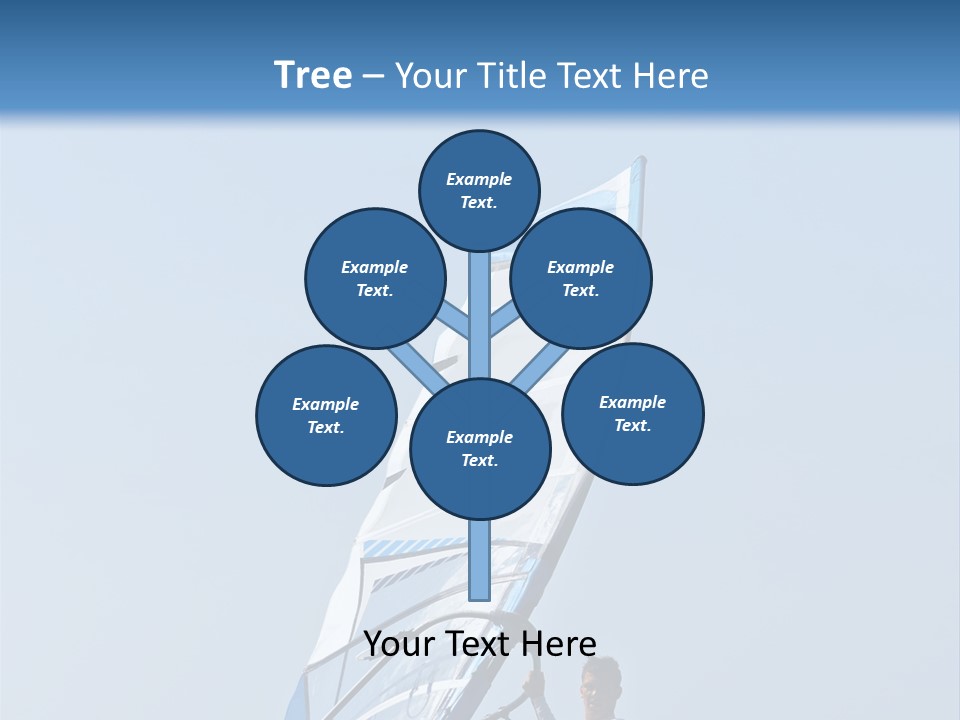 Tree – Your Title Text Here

Example Text.

Example Text.

Example Text.

Example Text.

Example Text.

Example Text.

Your Text Here